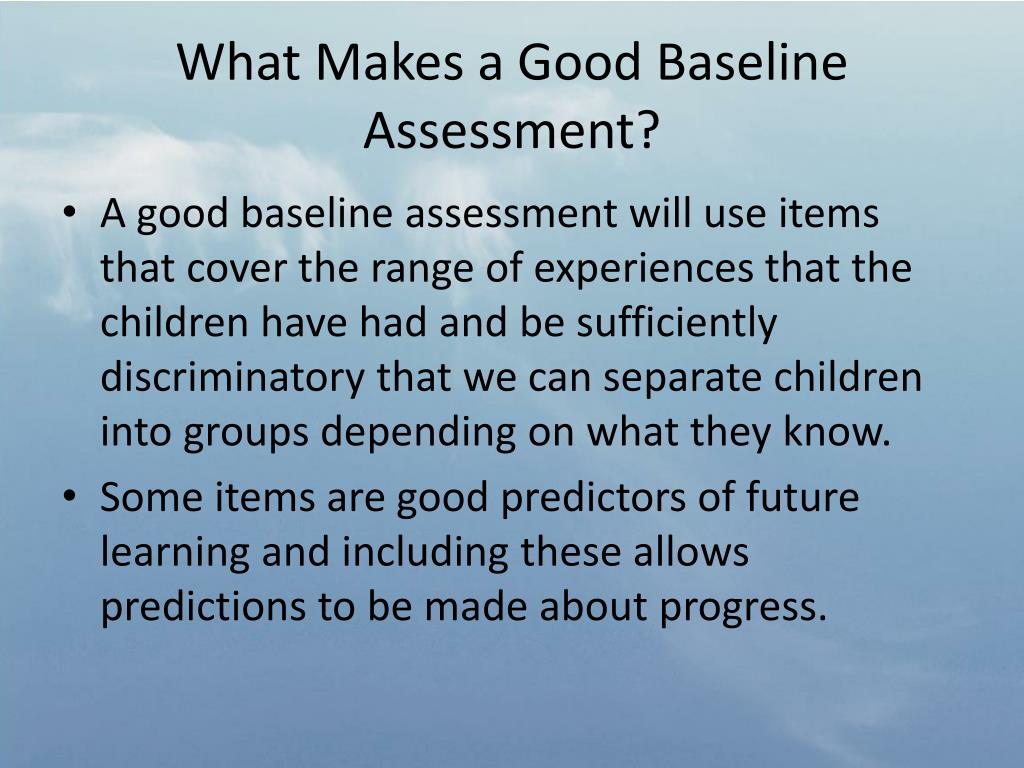 What Makes a Good Baseline Assessment?

• A good baseline assessment will use items that cover the range of experiences that the children have had and be sufficiently discriminatory that we can separate children into groups depending on what they know.

• Some items are good predictors of future learning and including these allows predictions to be made about progress.